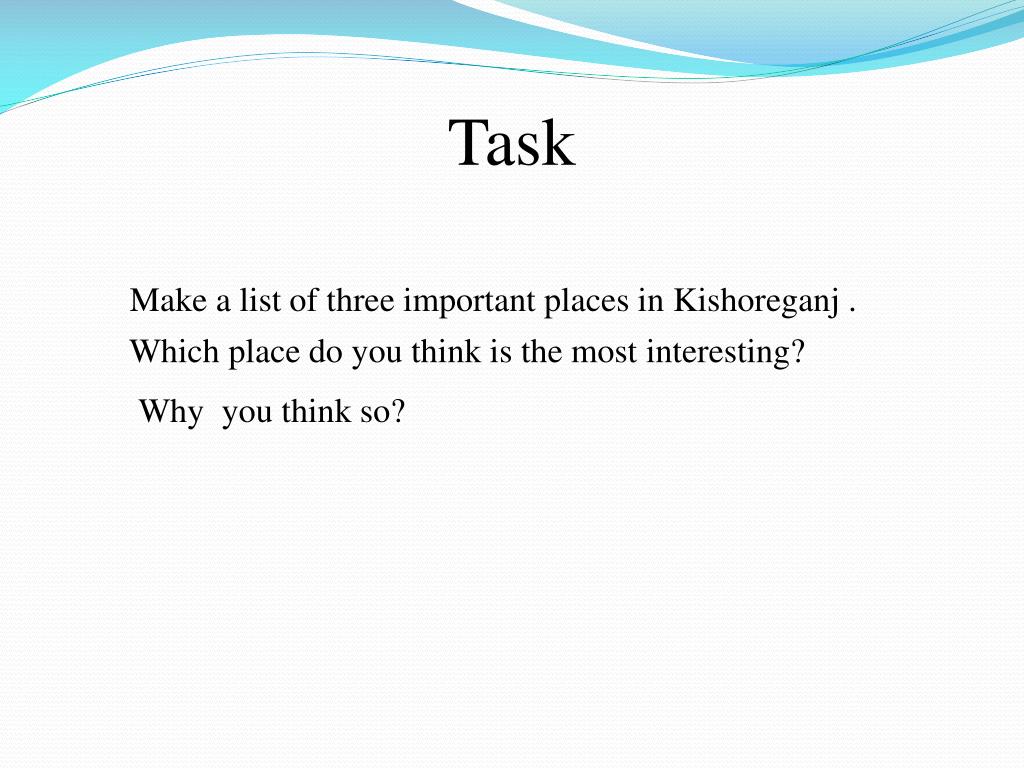 Task

Make a list of three important places in Kishoreganj .

Which place do you think is the most interesting?

Why  you think so?